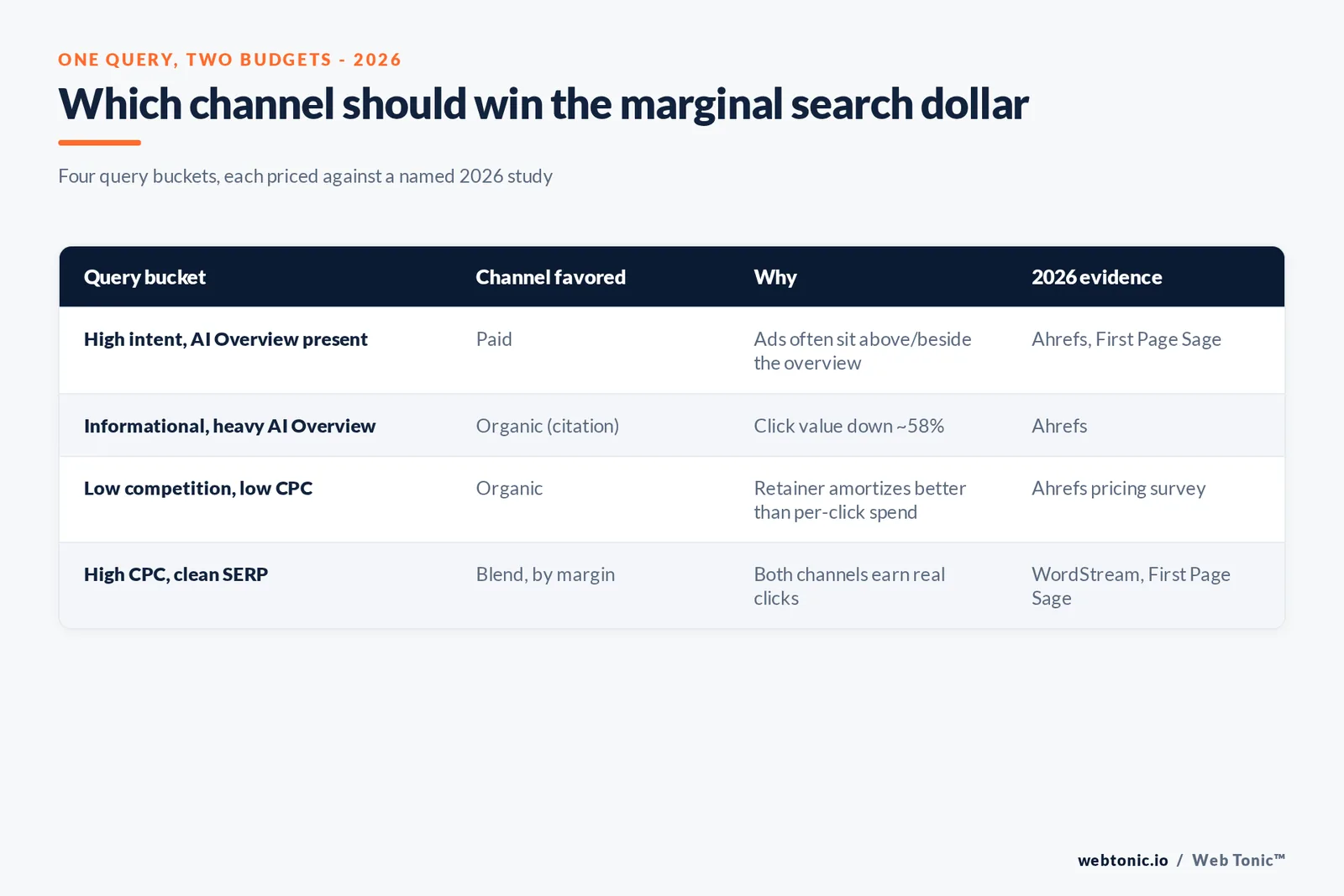 ONE QUERY, TWO BUDGETS - 2026

Which channel should win the marginal search dollar

Four query buckets, each priced against a named 2026 study

| Query bucket | Channel favored | Why | 2026 evidence |
|---|---|---|---|
| High intent, AI Overview present | Paid | Ads often sit above/beside the overview | Ahrefs, First Page Sage |
| Informational, heavy AI Overview | Organic (citation) | Click value down ~58% | Ahrefs |
| Low competition, low CPC | Organic | Retainer amortizes better than per-click spend | Ahrefs pricing survey |
| High CPC, clean SERP | Blend, by margin | Both channels earn real clicks | WordStream, First Page Sage |

webtonic.io / Web Tonic™